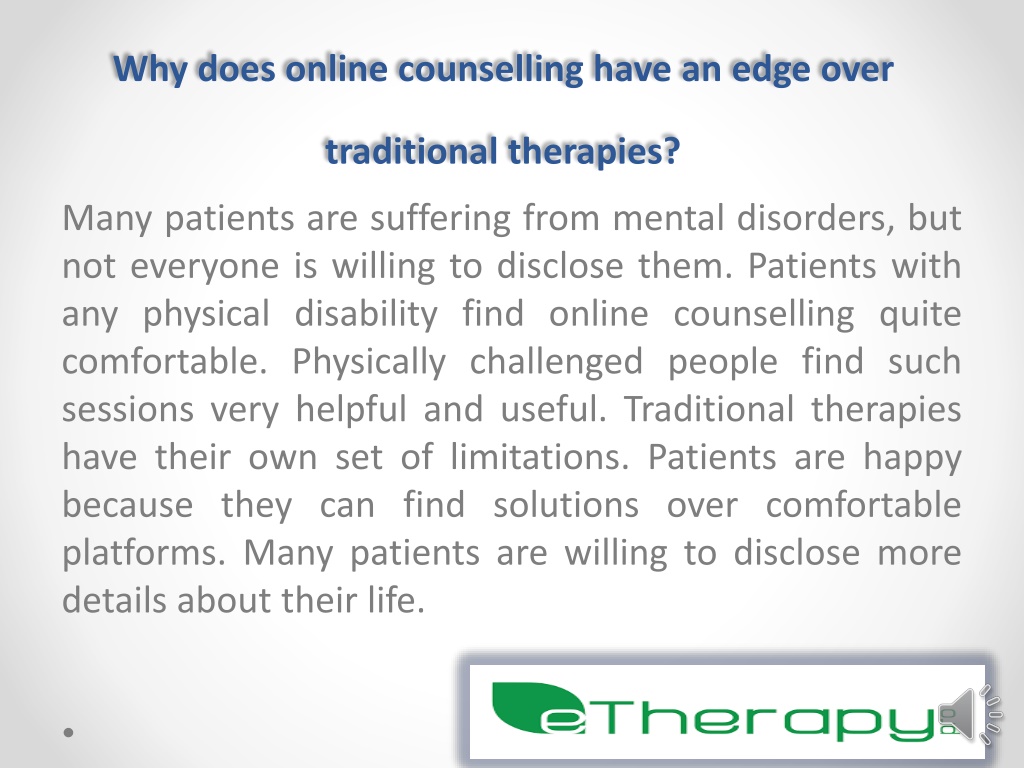 Why does online counselling have an edge over traditional therapies?

Many patients are suffering from mental disorders, but not everyone is willing to disclose them. Patients with any physical disability find online counselling quite comfortable. Physically challenged people find such sessions very helpful and useful. Traditional therapies have their own set of limitations. Patients are happy because they can find solutions over comfortable platforms. Many patients are willing to disclose more details about their life.

eTherapy